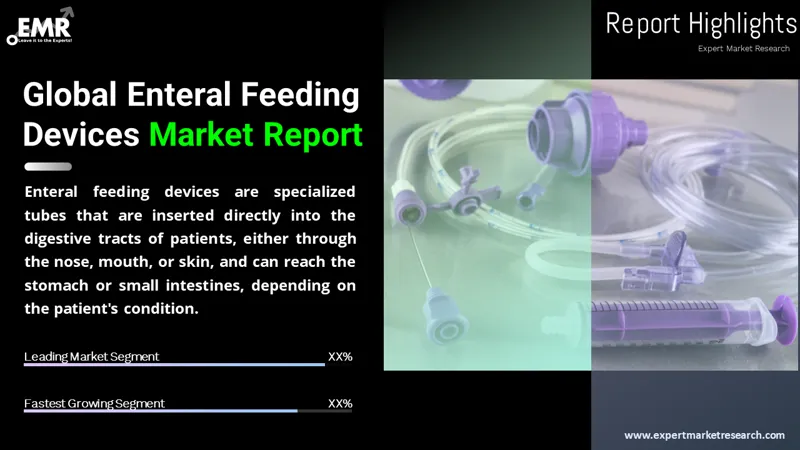 EMR
Leave it to the Experts!

Report Highlights
Expert Market Research

Global Enteral Feeding Devices Market Report

Enteral feeding devices are specialized tubes that are inserted directly into the digestive tracts of patients, either through the nose, mouth, or skin, and can reach the stomach or small intestines, depending on the patient's condition.

Leading Market Segment XX%

Fastest Growing Segment XX%

www.expertmarketresearch.com